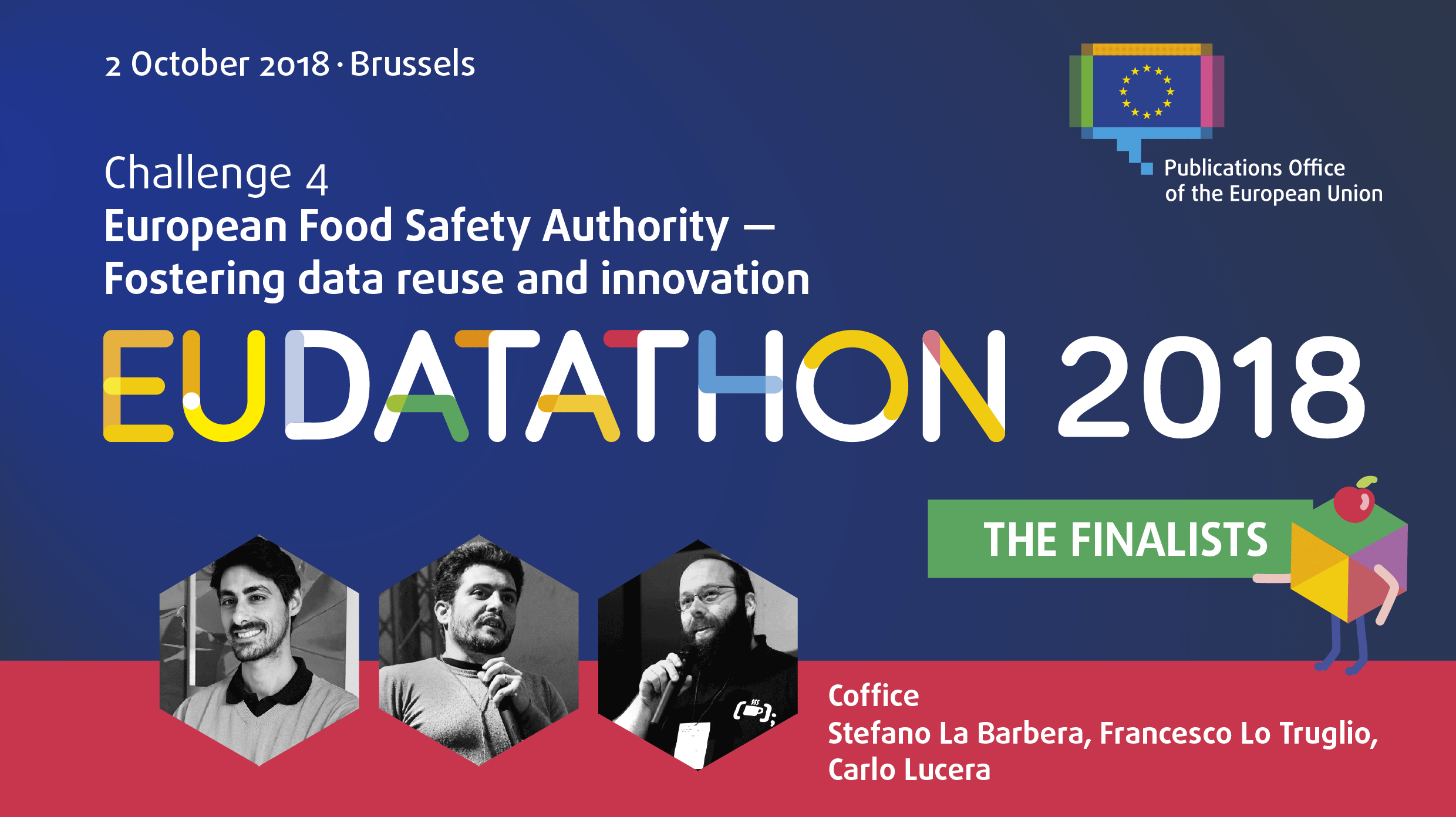 2 October 2018 · Brussels

Publications Office of the European Union

Challenge 4
European Food Safety Authority — Fostering data reuse and innovation

EUDATATHON 2018

THE FINALISTS

Coffice
Stefano La Barbera, Francesco Lo Truglio, Carlo Lucera